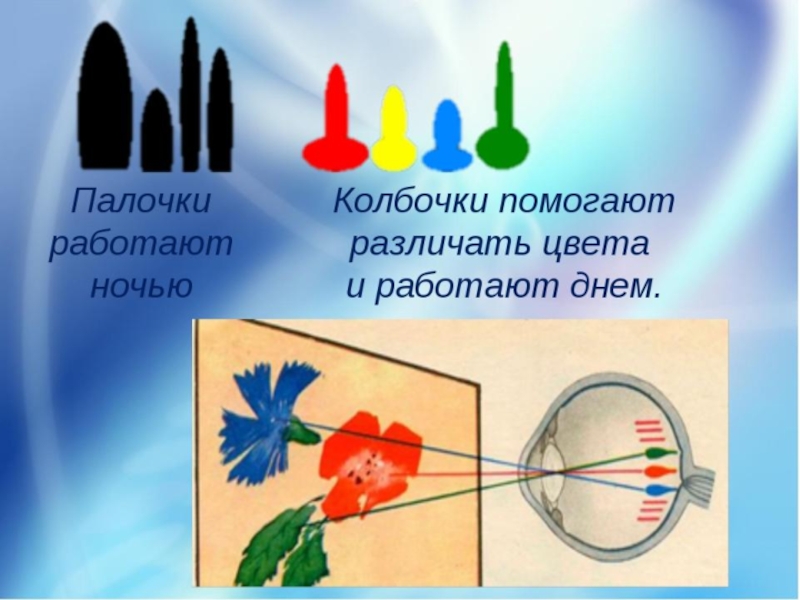 Палочки работают ночью

Колбочки помогают различать цвета и работают днем.